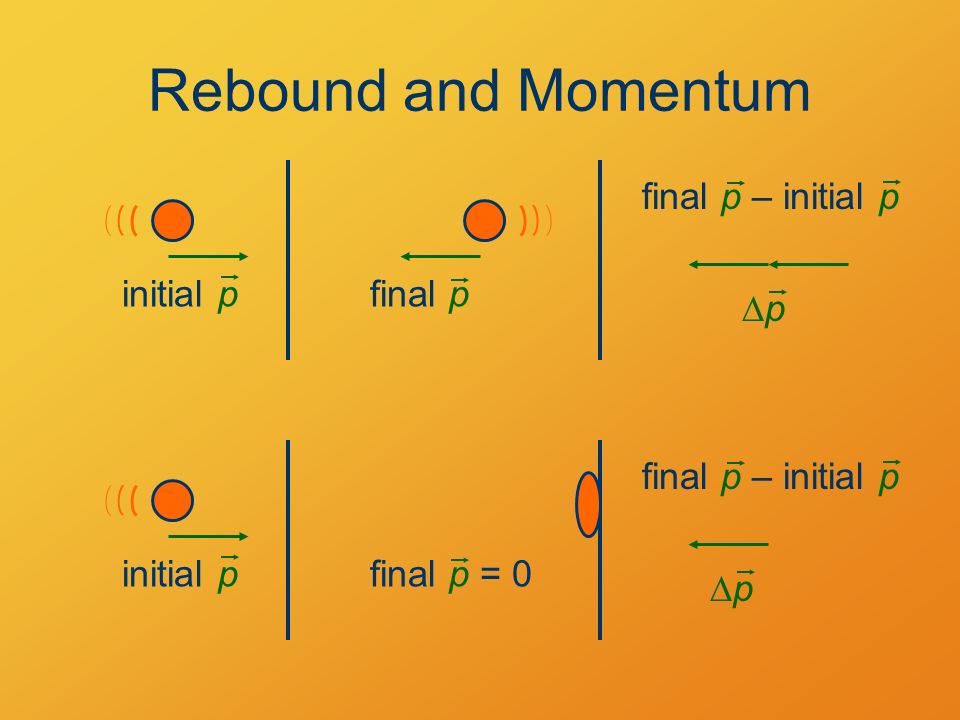 Rebound and Momentum

initial $\vec{p}$

final $\vec{p}$

final $\vec{p}$ – initial $\vec{p}$

$\Delta\vec{p}$

initial $\vec{p}$

final $\vec{p}$ = 0

final $\vec{p}$ – initial $\vec{p}$

$\Delta\vec{p}$